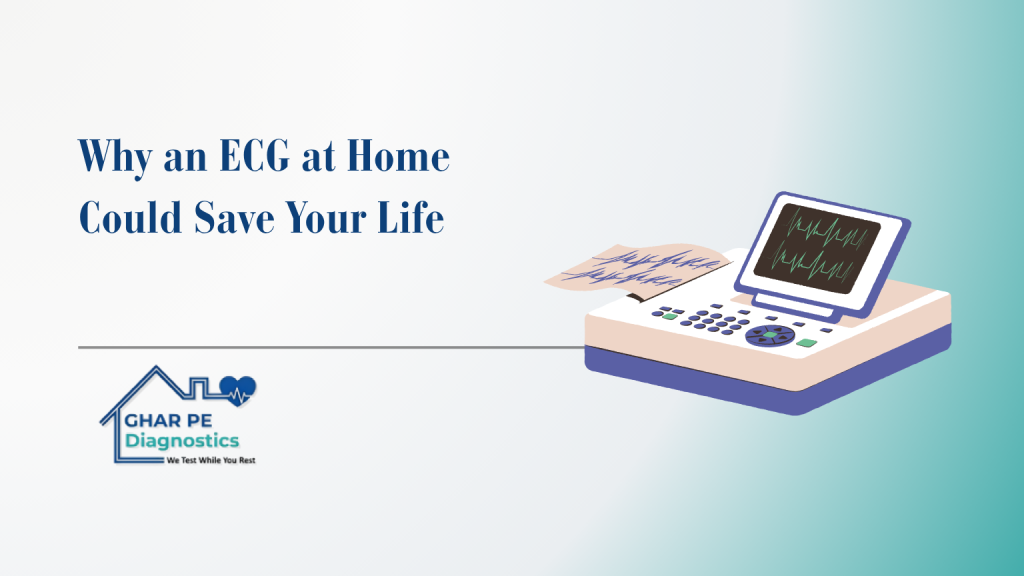 Why an ECG at Home Could Save Your Life

GHAR PE
Diagnostics
We Test While You Rest